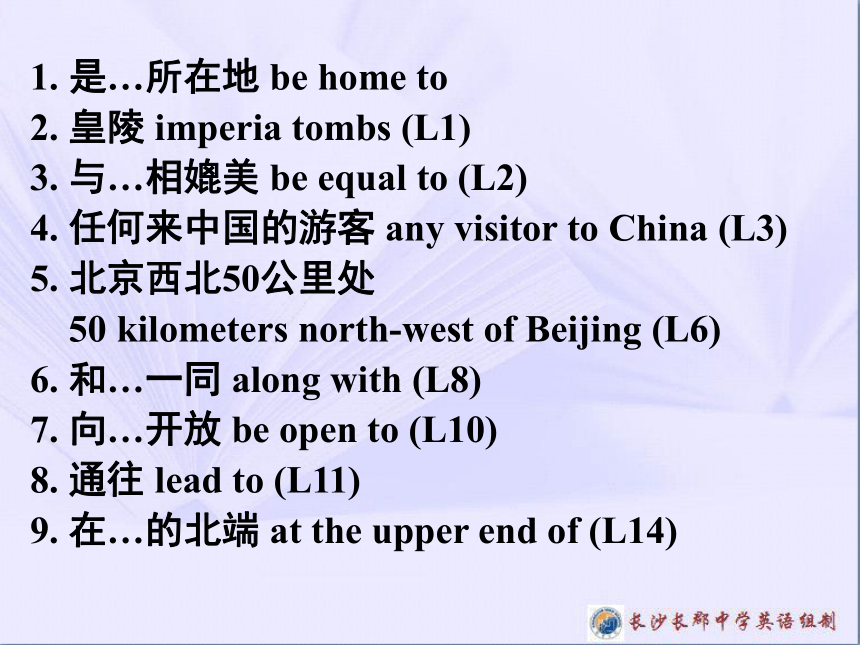 1. 是…所在地 be home to
2. 皇陵 imperia tombs (L1)
3. 与…相媲美 be equal to (L2)
4. 任何来中国的游客 any visitor to China (L3)
5. 北京西北50公里处
50 kilometers north-west of Beijing (L6)
6. 和…一同 along with (L8)
7. 向…开放 be open to (L10)
8. 通往 lead to (L11)
9. 在…的北端 at the upper end of (L14)

长沙长郡中学英语组制